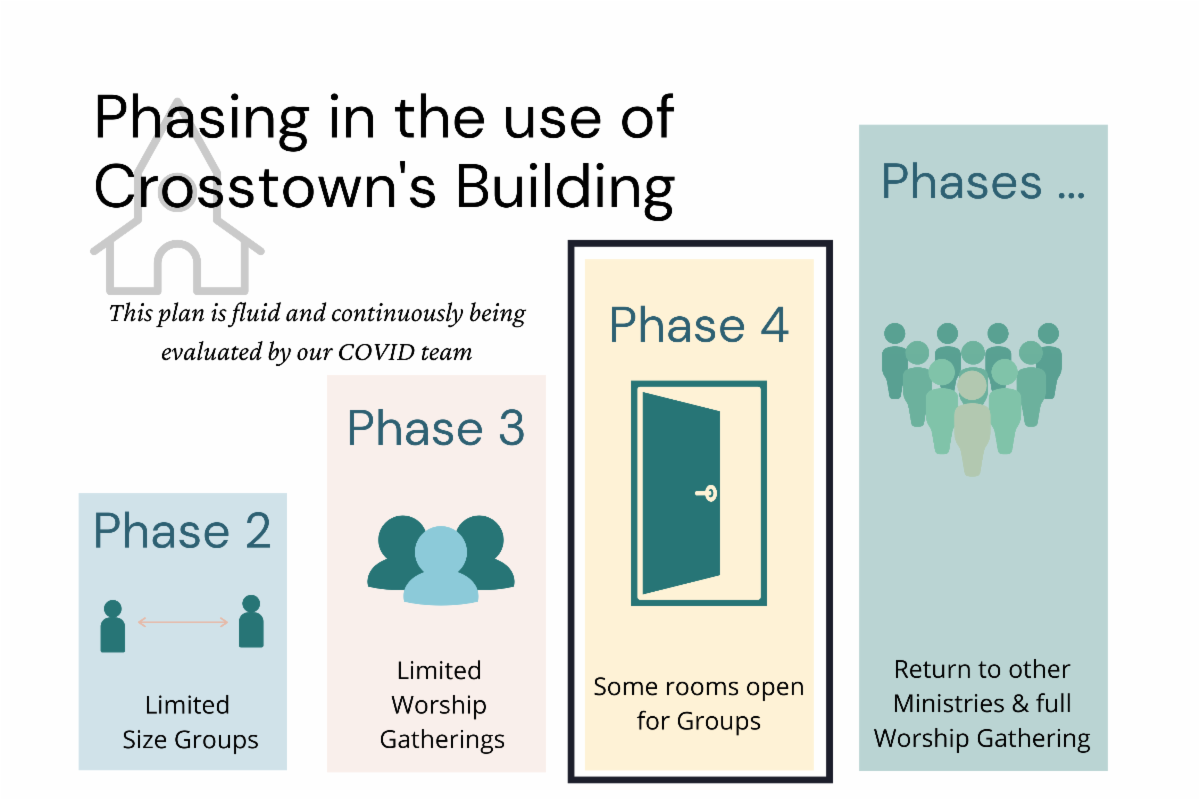 Phasing in the use of Crosstown's Building

This plan is fluid and continuously being evaluated by our COVID team

Phase 2

Limited Size Groups

Phase 3

Limited Worship Gatherings

Phase 4

Some rooms open for Groups

Phases ...

Return to other Ministries & full Worship Gathering